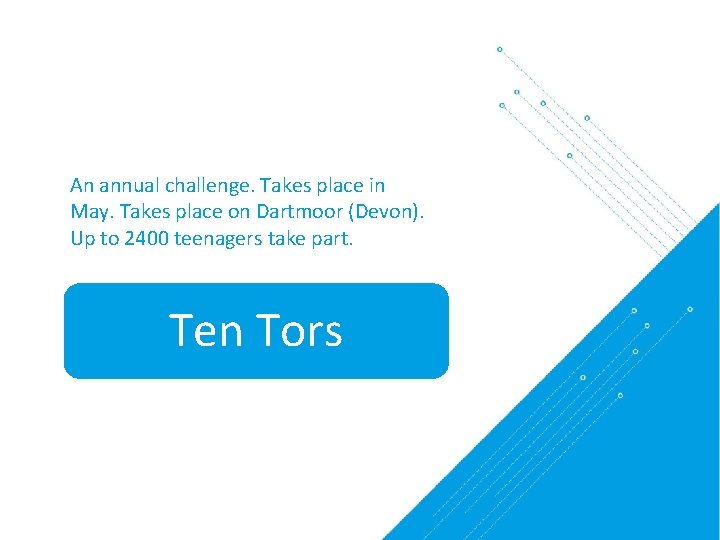 An annual challenge. Takes place in May. Takes place on Dartmoor (Devon). Up to 2400 teenagers take part.

Ten Tors